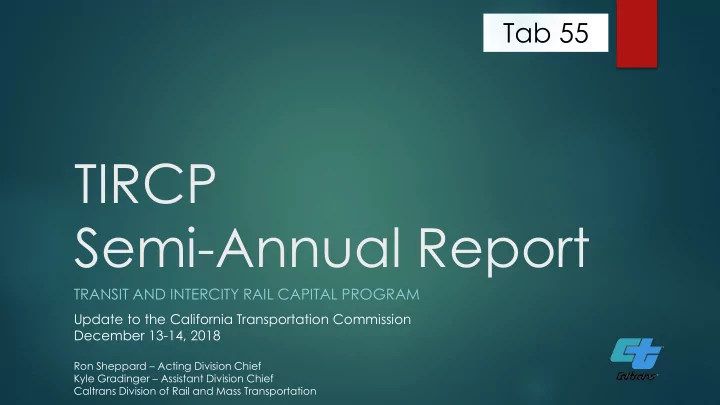 Tab 55

TIRCP
Semi-Annual Report

TRANSIT AND INTERCITY RAIL CAPITAL PROGRAM

Update to the California Transportation Commission
December 13-14, 2018

Ron Sheppard – Acting Division Chief
Kyle Gradinger – Assistant Division Chief
Caltrans Division of Rail and Mass Transportation

Caltrans